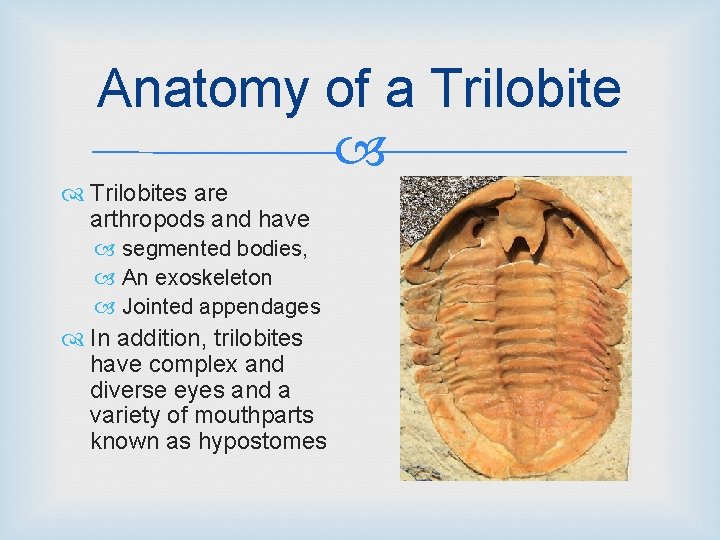 Anatomy of a Trilobite

Trilobites are arthropods and have

segmented bodies,

An exoskeleton

Jointed appendages

In addition, trilobites have complex and diverse eyes and a variety of mouthparts known as hypostomes